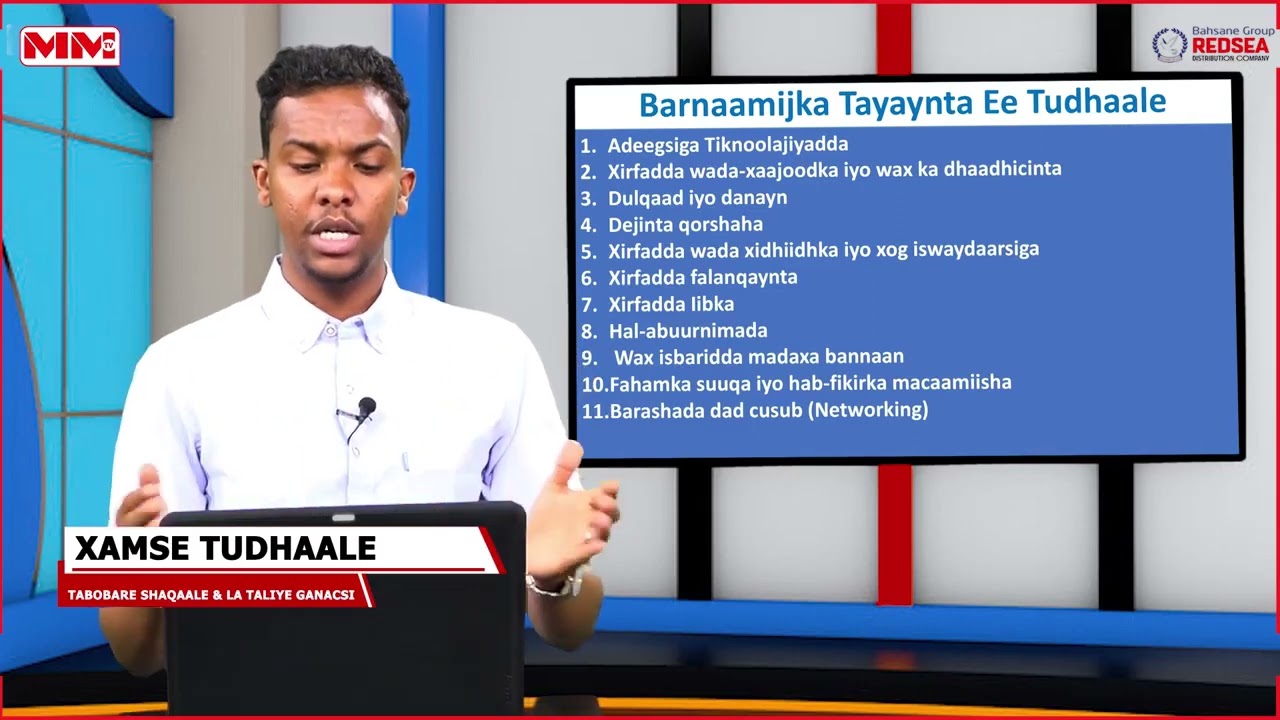 MM TV

Bahsane Group
REDSEA
DISTRIBUTION COMPANY

Barnaamijka Tayaynta Ee Tudhaale

1. Adeegsiga Tiknoolajiyadda
2. Xirfadda wada-xaajoodka iyo wax ka dhaadhicinta
3. Dulqaad iyo danayn
4. Dejinta qorshaha
5. Xirfadda wada xidhiidhka iyo xog iswaydaarsiga
6. Xirfadda falanqaynta
7. Xirfadda Iibka
8. Hal-abuurnimada
9. Wax isbaridda madaxa bannaan
10. Fahamka suuqa iyo hab-fikirka macaamiisha
11. Barashada dad cusub (Networking)

XAMSE TUDHAALE
TABOBARE SHAQAALE & LA TALIYE GANACSI